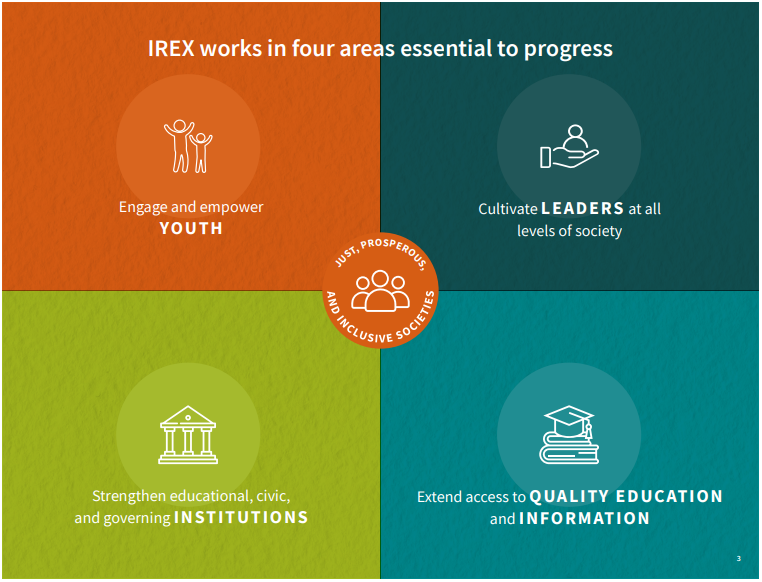 IREX works in four areas essential to progress

Engage and empower YOUTH

Cultivate LEADERS at all levels of society

JUST, PROSPEROUS, AND INCLUSIVE SOCIETIES

Strengthen educational, civic, and governing INSTITUTIONS

Extend access to QUALITY EDUCATION and INFORMATION

3